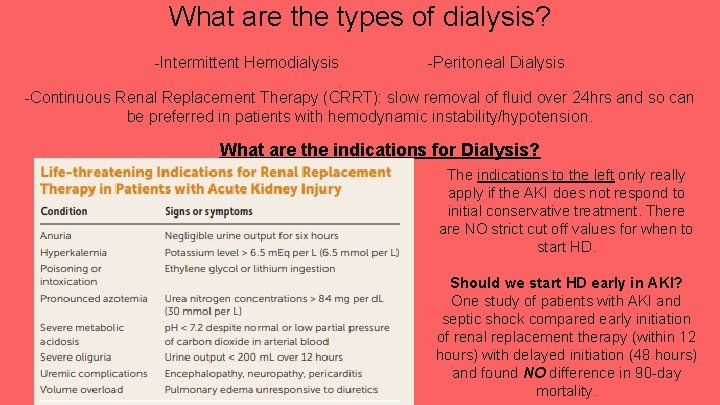 What are the types of dialysis?

-Intermittent Hemodialysis -Peritoneal Dialysis

-Continuous Renal Replacement Therapy (CRRT): slow removal of fluid over 24hrs and so can be preferred in patients with hemodynamic instability/hypotension.

What are the indications for Dialysis?

Life-threatening Indications for Renal Replacement Therapy in Patients with Acute Kidney Injury

| Condition | Signs or symptoms |
|---|---|
| Anuria | Negligible urine output for six hours |
| Hyperkalemia | Potassium level > 6.5 mEq per L (6.5 mmol per L) |
| Poisoning or intoxication | Ethylene glycol or lithium ingestion |
| Pronounced azotemia | Urea nitrogen concentrations > 84 mg per dL (30 mmol per L) |
| Severe metabolic acidosis | pH < 7.2 despite normal or low partial pressure of carbon dioxide in arterial blood |
| Severe oliguria | Urine output < 200 mL over 12 hours |
| Uremic complications | Encephalopathy, neuropathy, pericarditis |
| Volume overload | Pulmonary edema unresponsive to diuretics |

The indications to the left only really apply if the AKI does not respond to initial conservative treatment. There are NO strict cut off values for when to start HD.

Should we start HD early in AKI?
One study of patients with AKI and septic shock compared early initiation of renal replacement therapy (within 12 hours) with delayed initiation (48 hours) and found NO difference in 90-day mortality.